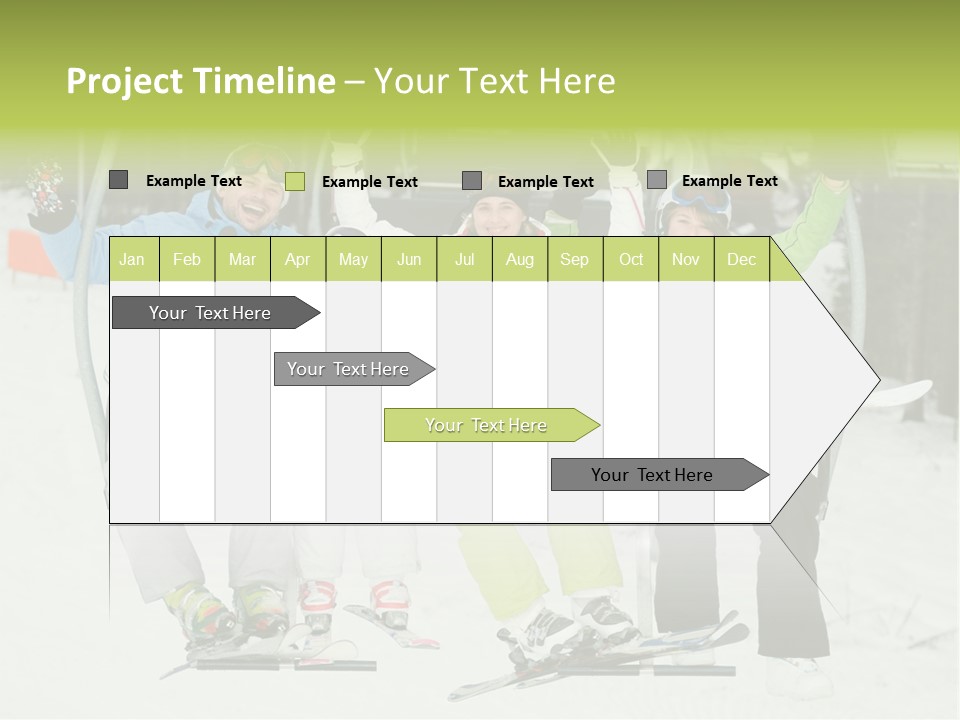 Project Timeline – Your Text Here

Example Text
Example Text
Example Text
Example Text

| Jan | Feb | Mar | Apr | May | Jun | Jul | Aug | Sep | Oct | Nov | Dec |
|---|---|---|---|---|---|---|---|---|---|---|---|

Your Text Here

Your Text Here

Your Text Here

Your Text Here